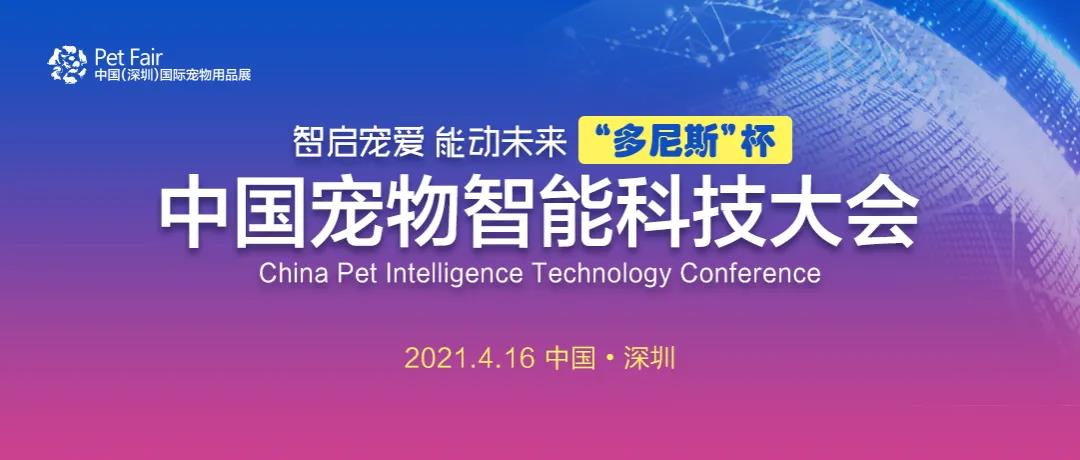 Pet Fair
中国(深圳)国际宠物用品展

智启宠爱 能动未来 “多尼斯”杯

中国宠物智能科技大会

China Pet Intelligence Technology Conference

2021.4.16 中国 • 深圳